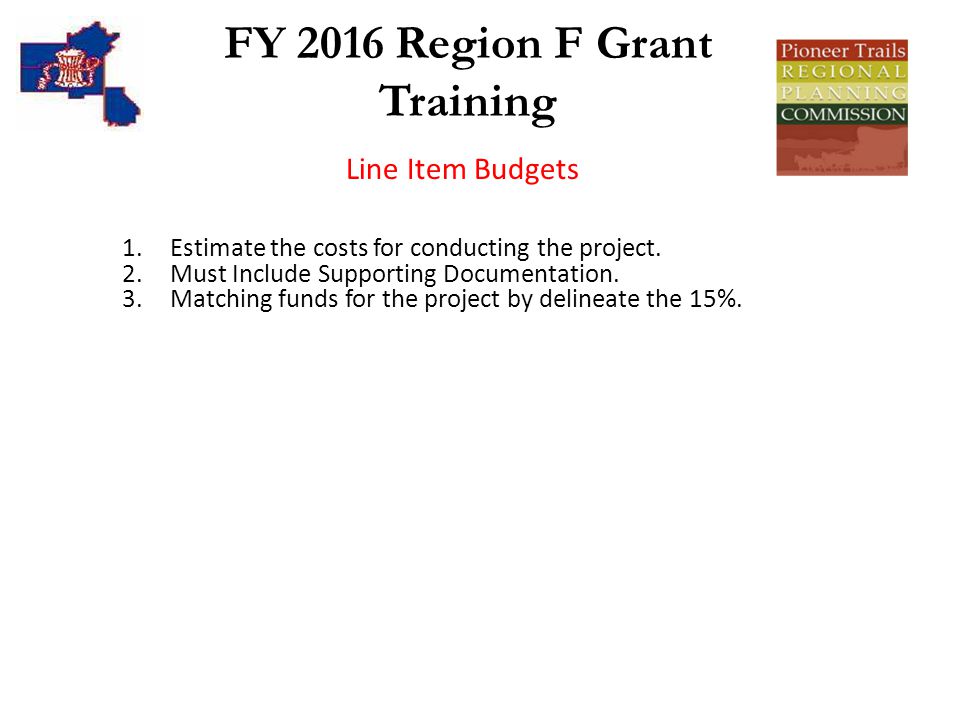 FY 2016 Region F Grant Training

Pioneer Trails
REGIONAL
PLANNING
COMMISSION

Line Item Budgets

1. Estimate the costs for conducting the project.
2. Must Include Supporting Documentation.
3. Matching funds for the project by delineate the 15%.